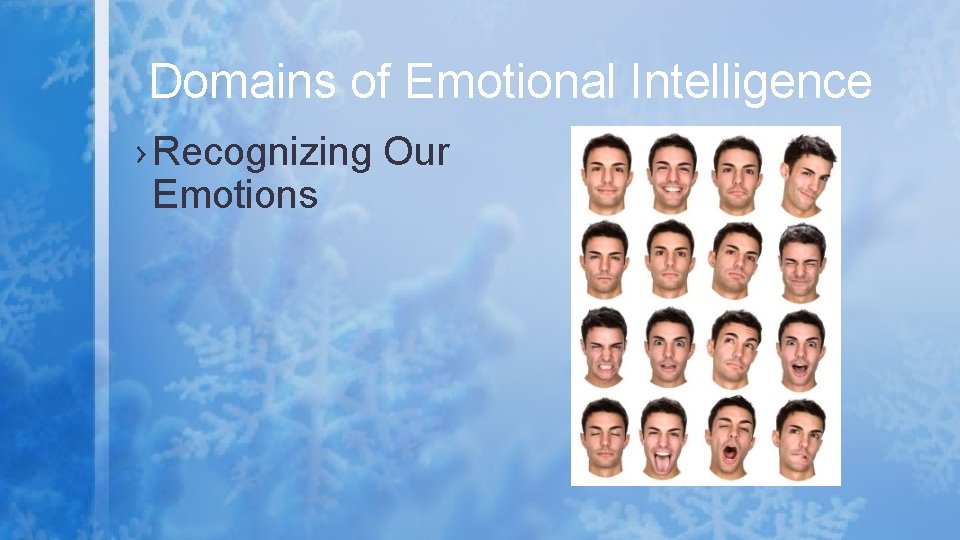 Domains of Emotional Intelligence

› Recognizing Our Emotions